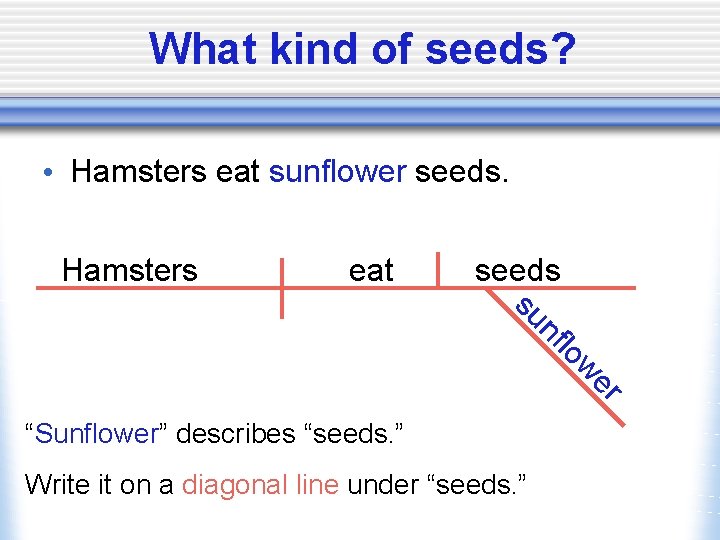 What kind of seeds?

• Hamsters eat sunflower seeds.

Hamsters eat seeds

sunflower

“Sunflower” describes “seeds.”

Write it on a diagonal line under “seeds.”